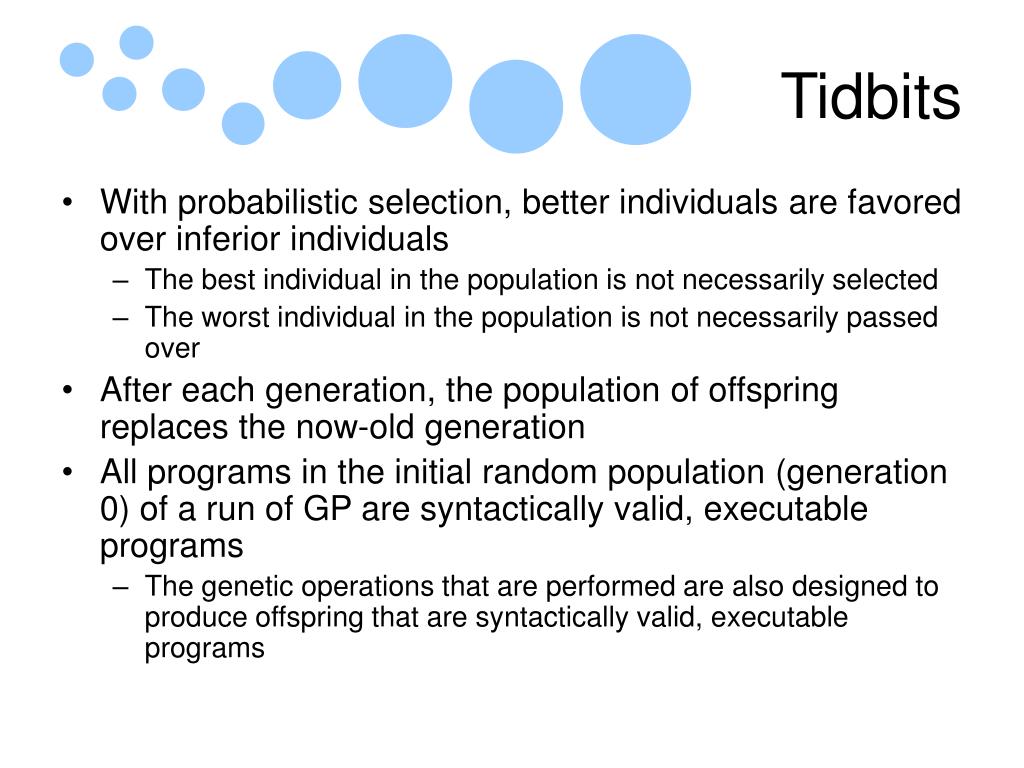 Tidbits

• With probabilistic selection, better individuals are favored over inferior individuals
– The best individual in the population is not necessarily selected
– The worst individual in the population is not necessarily passed over
• After each generation, the population of offspring replaces the now-old generation
• All programs in the initial random population (generation 0) of a run of GP are syntactically valid, executable programs
– The genetic operations that are performed are also designed to produce offspring that are syntactically valid, executable programs